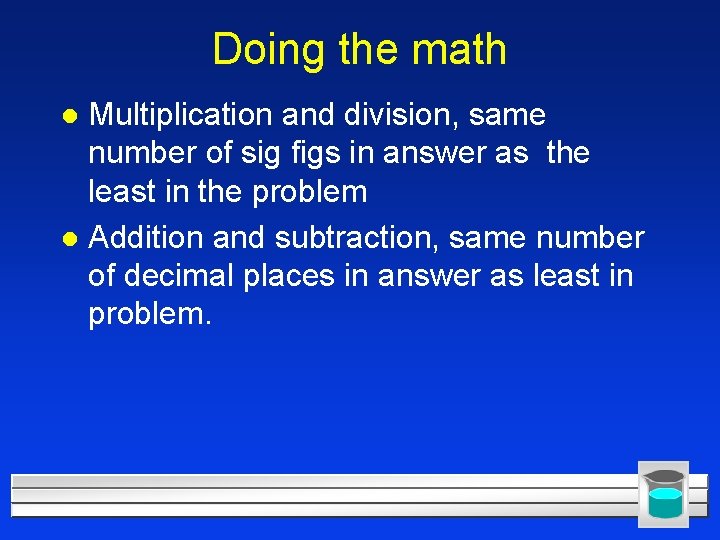 Doing the math

- Multiplication and division, same number of sig figs in answer as the least in the problem
- Addition and subtraction, same number of decimal places in answer as least in problem.